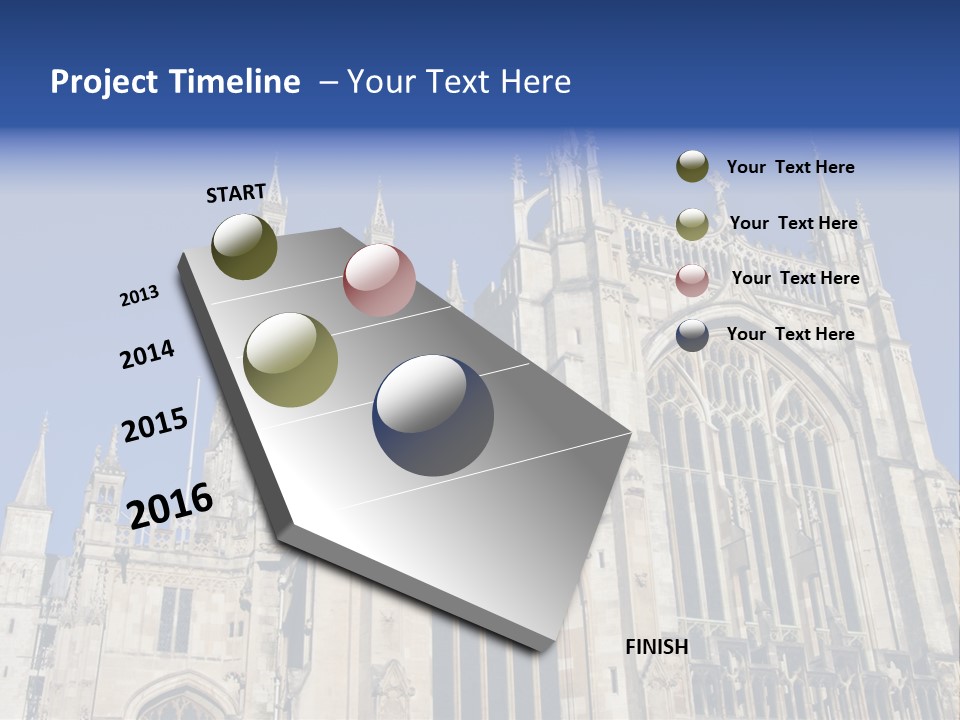 Project Timeline – Your Text Here

START

2013

2014

2015

2016

FINISH

Your Text Here

Your Text Here

Your Text Here

Your Text Here